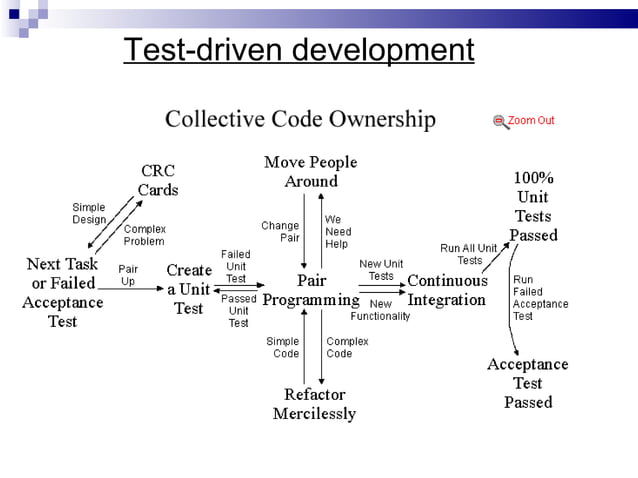 Test-driven development

Collective Code Ownership

Zoom Out

CRC Cards

Simple Design

Complex Problem

Next Task or Failed Acceptance Test

Pair Up

Create a Unit Test

Failed Unit Test

Passed Unit Test

Move People Around

Change Pair

We Need Help

Pair Programming

Simple Code

Complex Code

Refactor Mercilessly

New Unit Tests

New Functionality

Continuous Integration

Run All Unit Tests

100% Unit Tests Passed

Run Failed Acceptance Test

Acceptance Test Passed